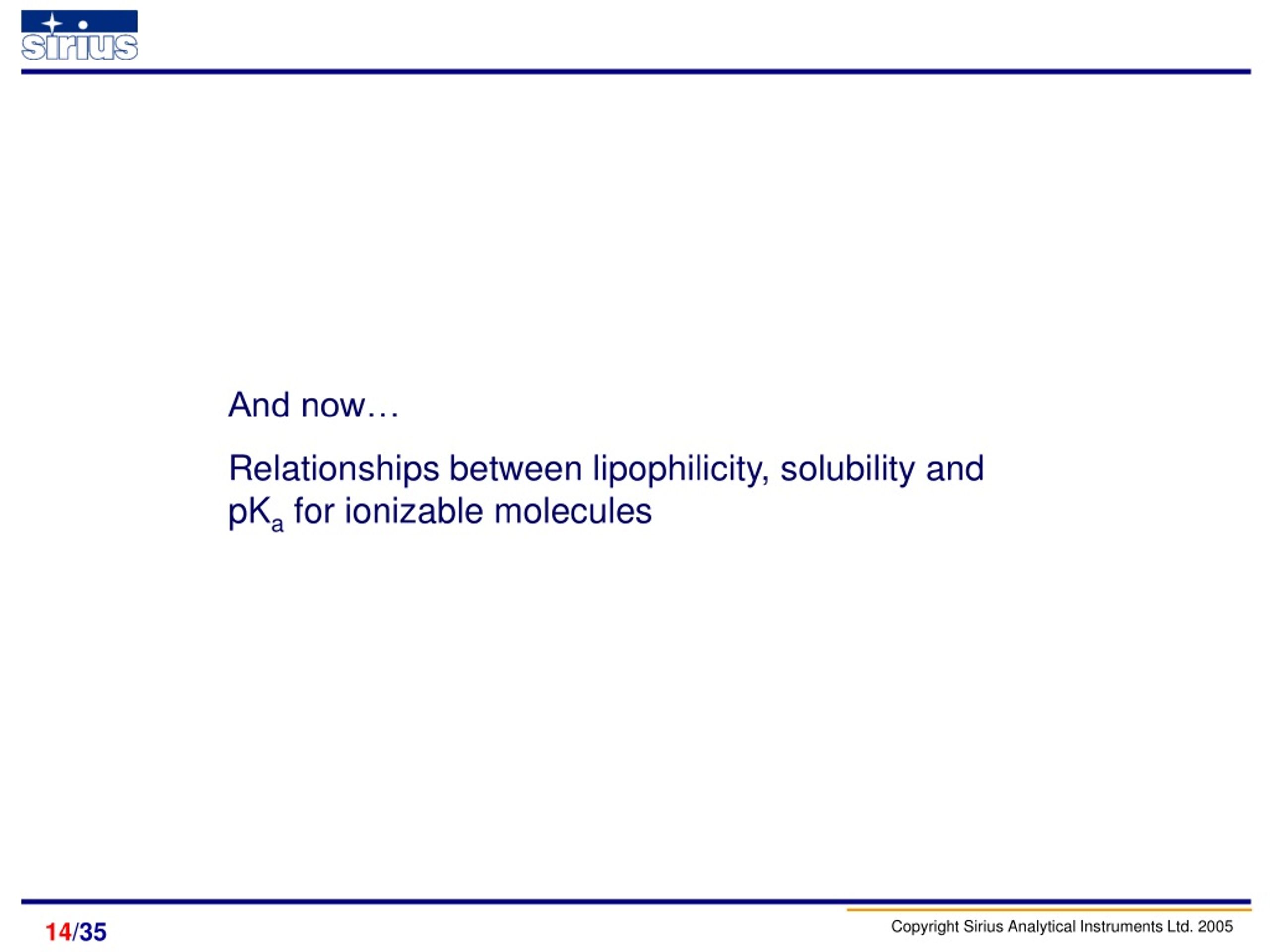 sirius

And now…

Relationships between lipophilicity, solubility and $pK_a$ for ionizable molecules

14/35

Copyright Sirius Analytical Instruments Ltd. 2005